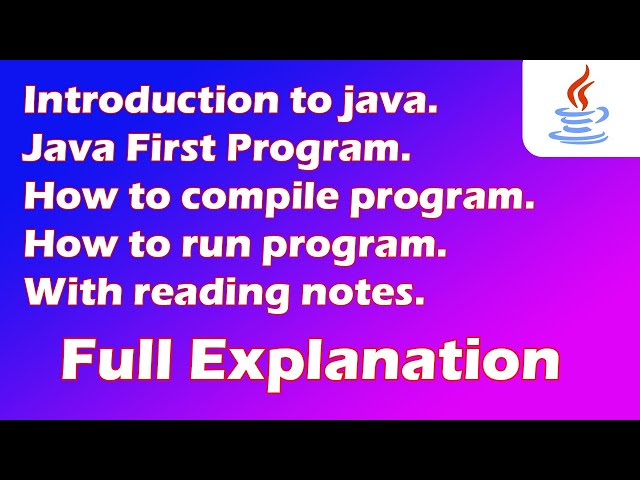 Introduction to java.
Java First Program.
How to compile program.
How to run program.
With reading notes.

Full Explanation